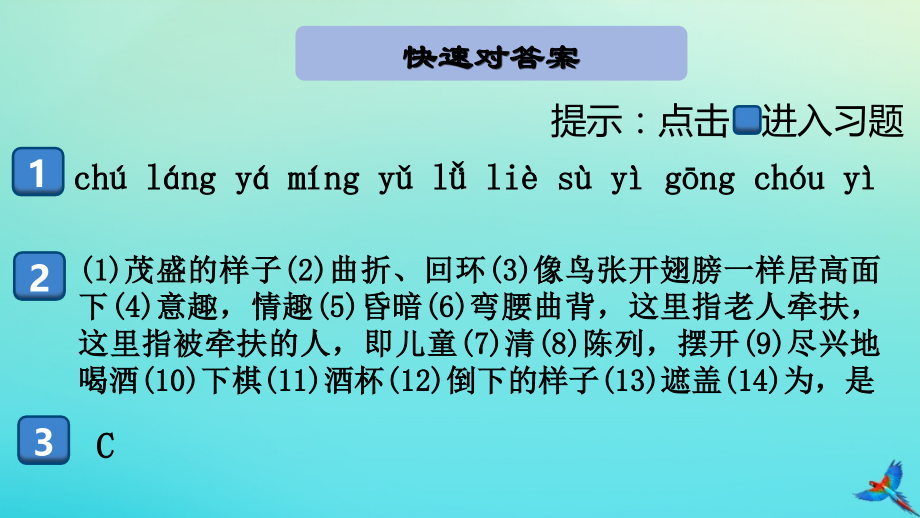 快速对答案

提示：点击进入习题

1 chú láng yá míng yǔ lǚ liè sù yì gōng chóu yì

2 (1)茂盛的样子(2)曲折、回环(3)像鸟张开翅膀一样居高面下(4)意趣，情趣(5)昏暗(6)弯腰曲背，这里指老人牵扶，这里指被牵扶的人，即儿童(7)清(8)陈列，摆开(9)尽兴地喝酒(10)下棋(11)酒杯(12)倒下的样子(13)遮盖(14)为，是

3 C